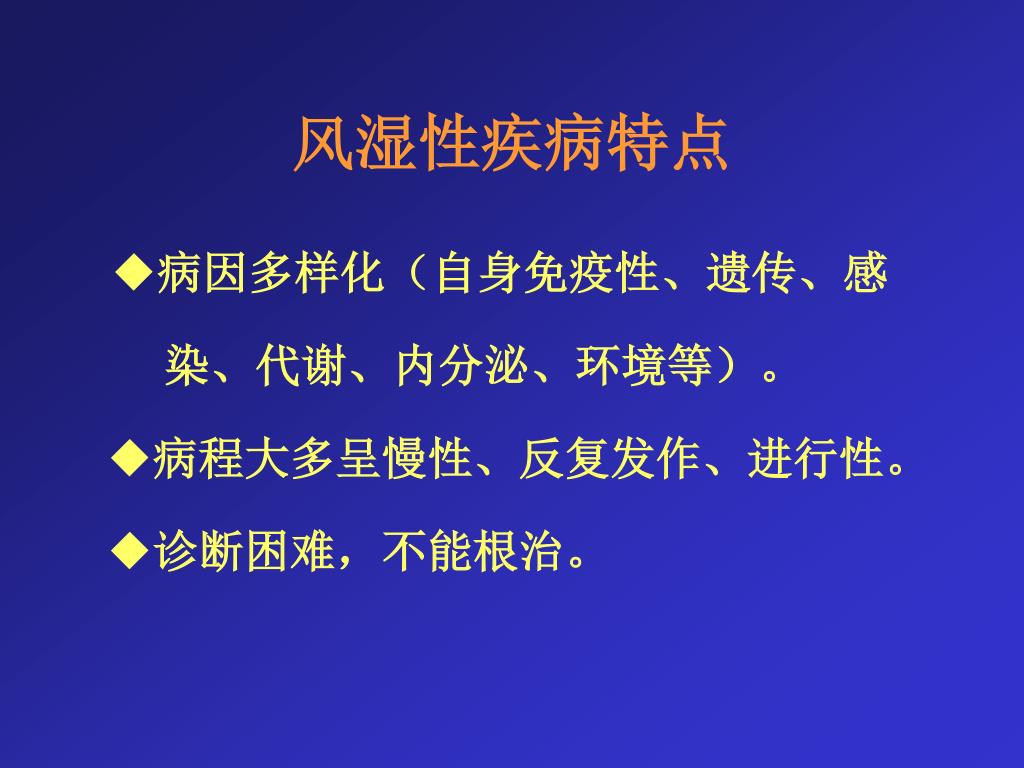 风湿性疾病特点

◆病因多样化（自身免疫性、遗传、感染、代谢、内分泌、环境等）。

◆病程大多呈慢性、反复发作、进行性。

◆诊断困难，不能根治。